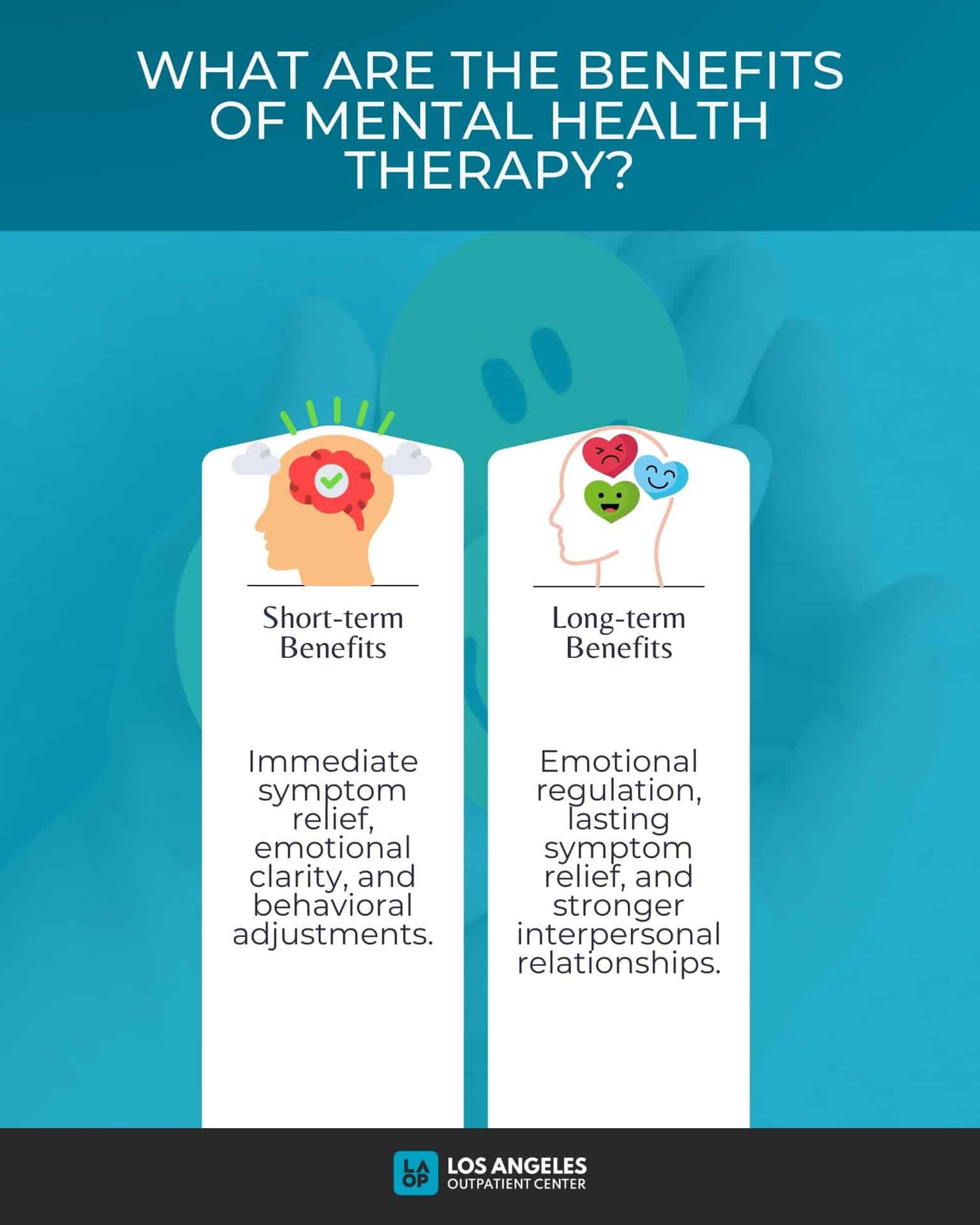 WHAT ARE THE BENEFITS OF MENTAL HEALTH THERAPY?

Short-term Benefits

Immediate symptom relief, emotional clarity, and behavioral adjustments.

Long-term Benefits

Emotional regulation, lasting symptom relief, and stronger interpersonal relationships.

LA OP LOS ANGELES OUTPATIENT CENTER